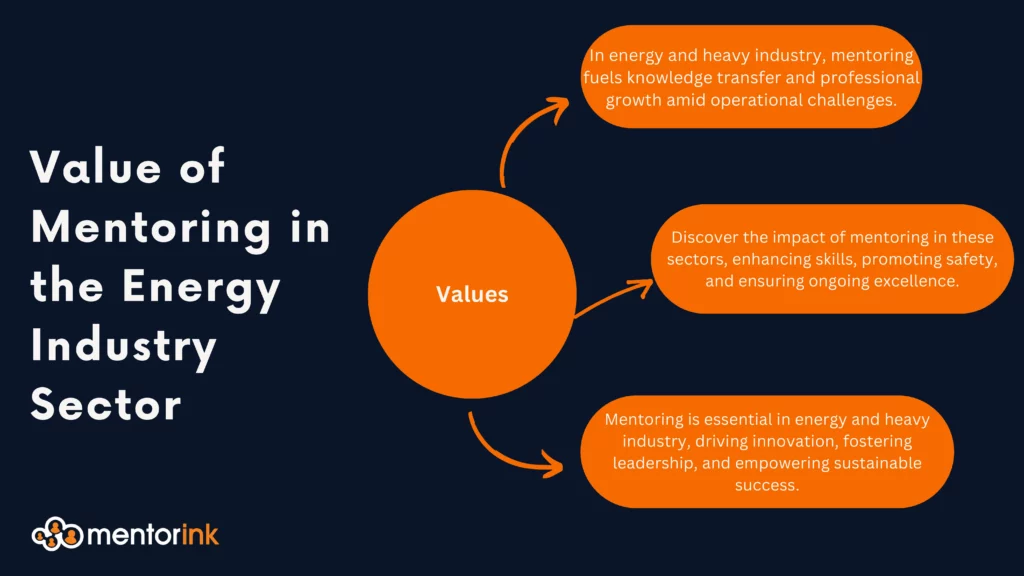 Value of Mentoring in the Energy Industry Sector

Values

In energy and heavy industry, mentoring fuels knowledge transfer and professional growth amid operational challenges.

Discover the impact of mentoring in these sectors, enhancing skills, promoting safety, and ensuring ongoing excellence.

Mentoring is essential in energy and heavy industry, driving innovation, fostering leadership, and empowering sustainable success.

mentorink